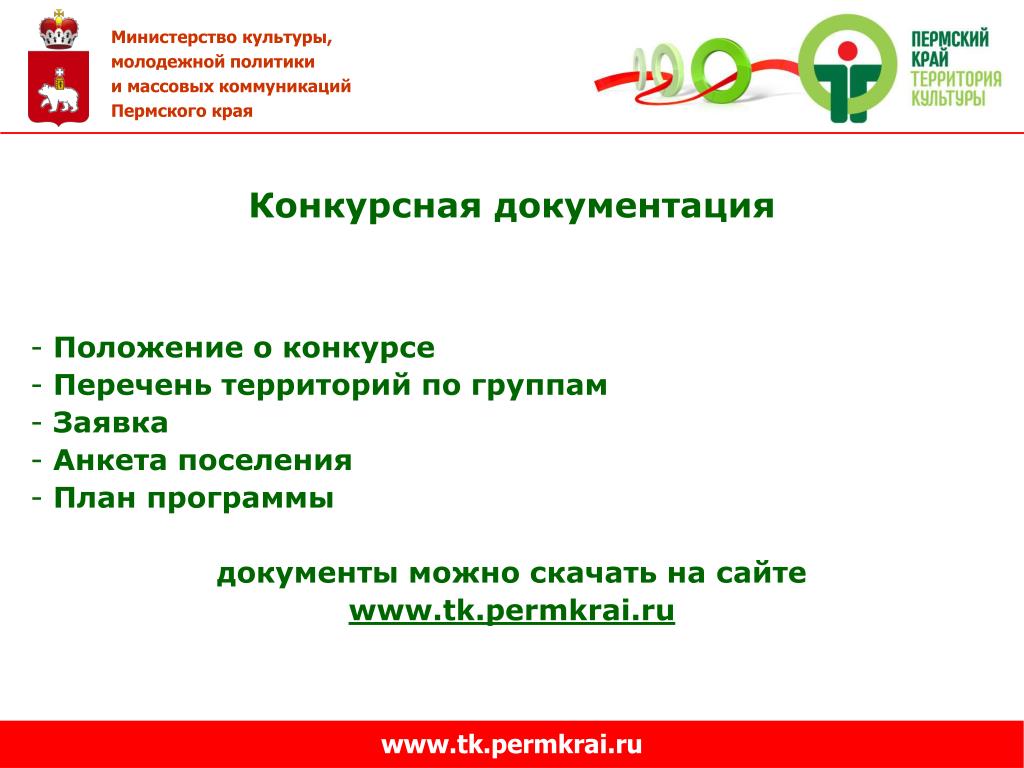 Министерство культуры, молодежной политики и массовых коммуникаций Пермского края

ПЕРМСКИЙ КРАЙ ТЕРРИТОРИЯ КУЛЬТУРЫ

Конкурсная документация

- Положение о конкурсе
- Перечень территорий по группам
- Заявка
- Анкета поселения
- План программы

документы можно скачать на сайте www.tk.permkrai.ru

www.tk.permkrai.ru